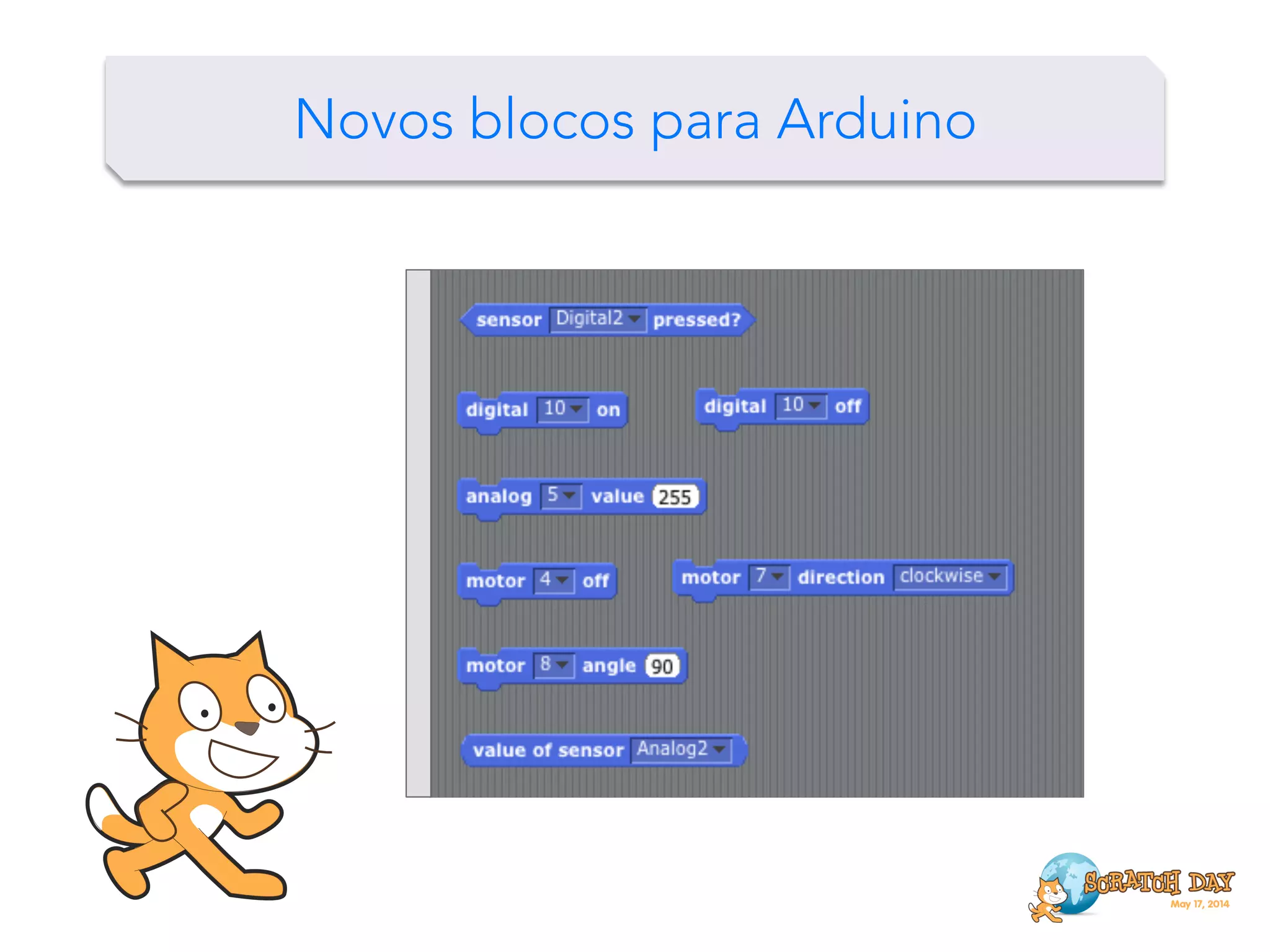 Novos blocos para Arduino

sensor Digital2 pressed?

digital 10 on

digital 10 off

analog 5 value 255

motor 4 off

motor 7 direction clockwise

motor 8 angle 90

value of sensor Analog2

SCRATCH DAY
May 17, 2014